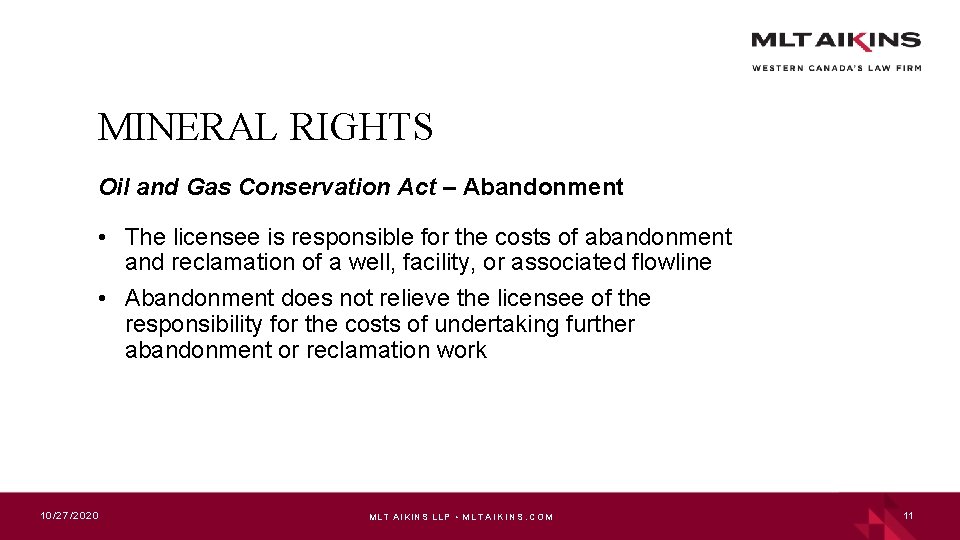 MLT AIKINS
WESTERN CANADA'S LAW FIRM

MINERAL RIGHTS

Oil and Gas Conservation Act – Abandonment

• The licensee is responsible for the costs of abandonment and reclamation of a well, facility, or associated flowline
• Abandonment does not relieve the licensee of the responsibility for the costs of undertaking further abandonment or reclamation work

10/27/2020
MLT AIKINS LLP • MLTAIKINS.COM
11